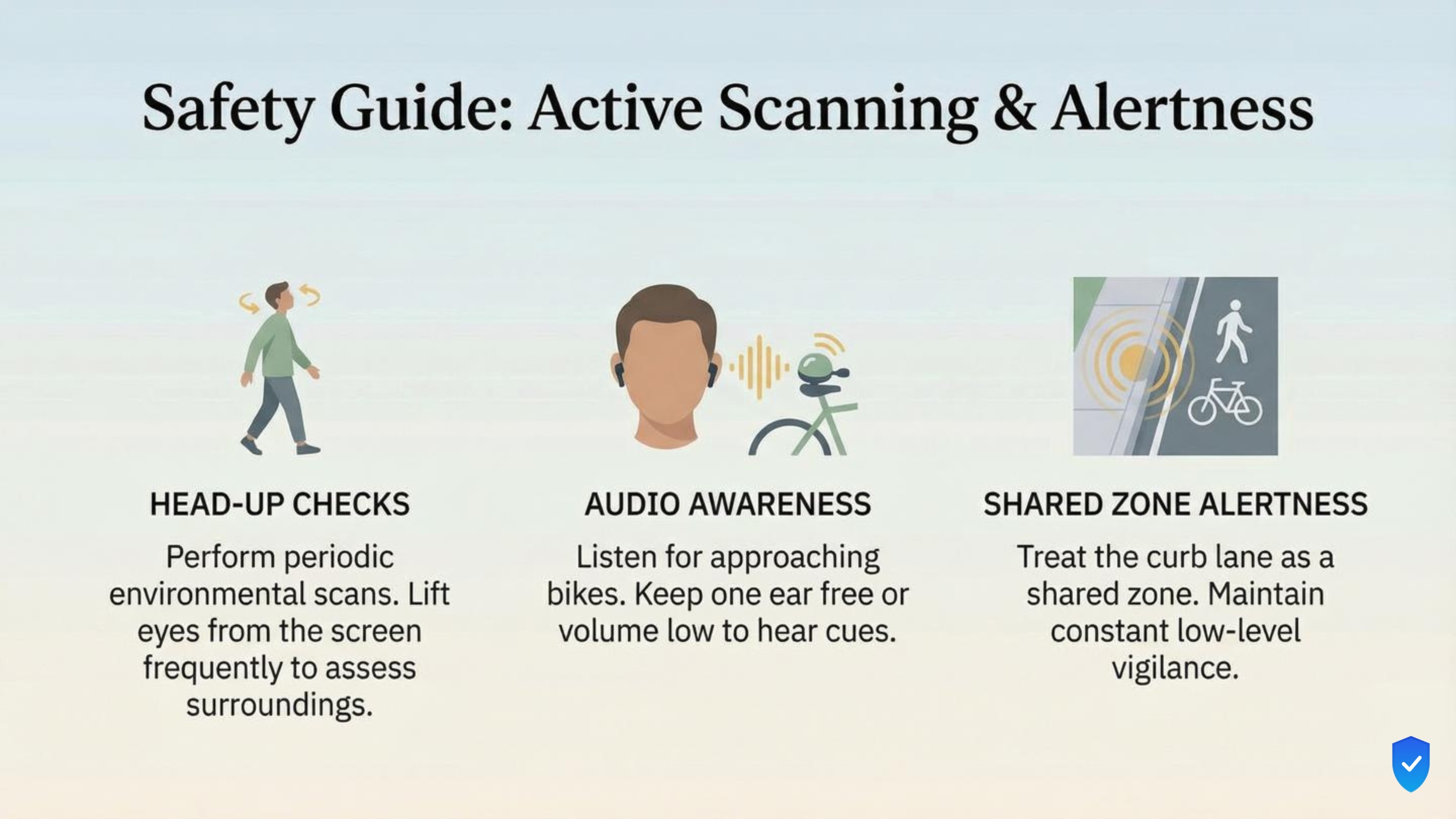 Safety Guide: Active Scanning & Alertness

HEAD-UP CHECKS

Perform periodic environmental scans. Lift eyes from the screen frequently to assess surroundings.

AUDIO AWARENESS

Listen for approaching bikes. Keep one ear free or volume low to hear cues.

SHARED ZONE ALERTNESS

Treat the curb lane as a shared zone. Maintain constant low-level vigilance.